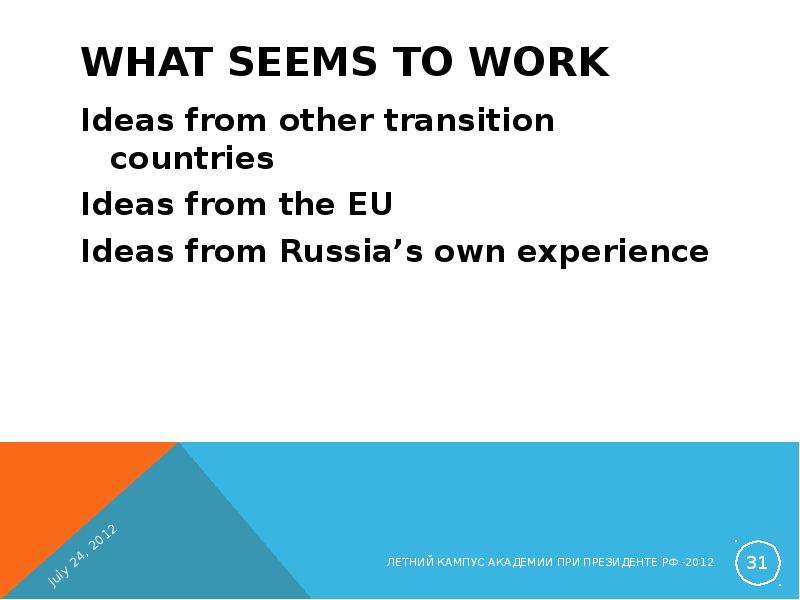 WHAT SEEMS TO WORK

Ideas from other transition countries

Ideas from the EU

Ideas from Russia's own experience

July 24, 2012

ЛЕТНИЙ КАМПУС АКАДЕМИИ ПРИ ПРЕЗИДЕНТЕ РФ -2012

31